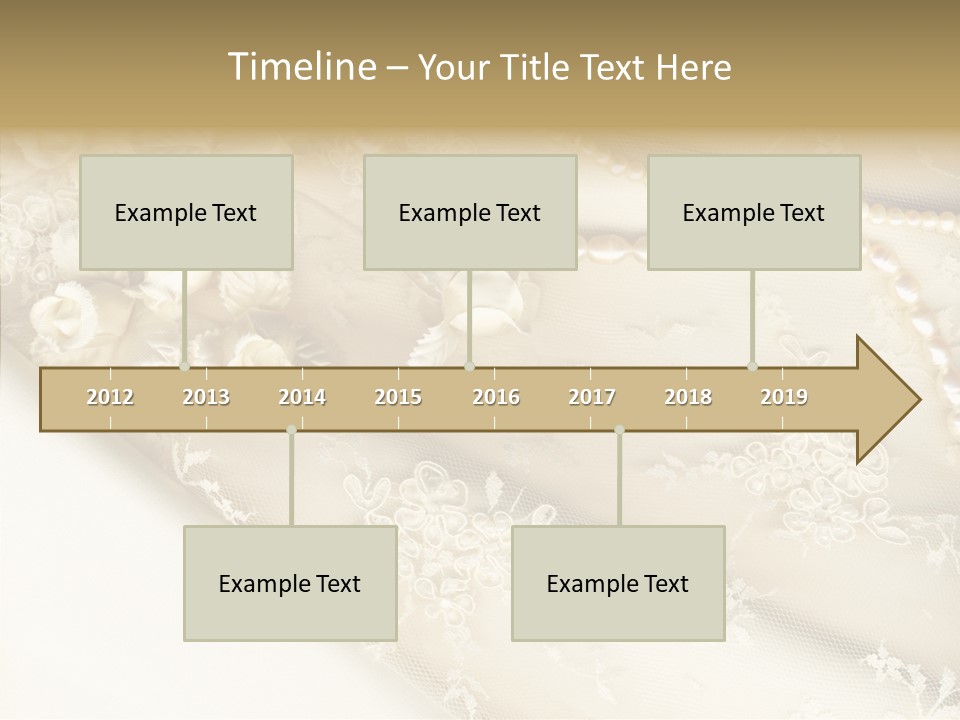 Timeline – Your Title Text Here

Example Text

Example Text

Example Text

2012 2013 2014 2015 2016 2017 2018 2019

Example Text

Example Text